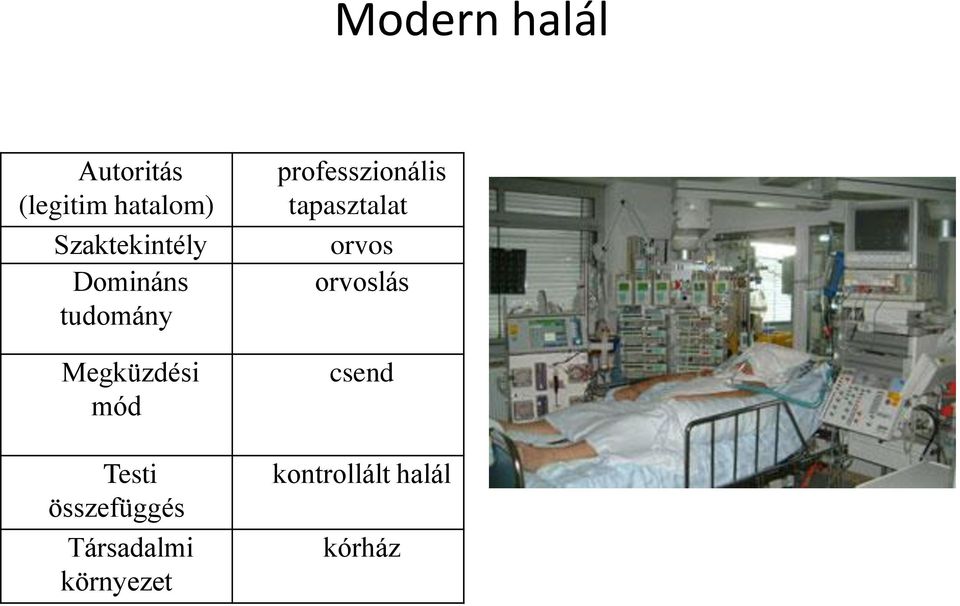 Modern halál

| Autoritás (legitim hatalom) | professzionális tapasztalat |
|---|---|
| Szaktekintély | orvos |
| Domináns tudomány | orvoslás |
| Megküzdési mód | csend |
| Testi összefüggés | kontrollált halál |
| Társadalmi környezet | kórház |